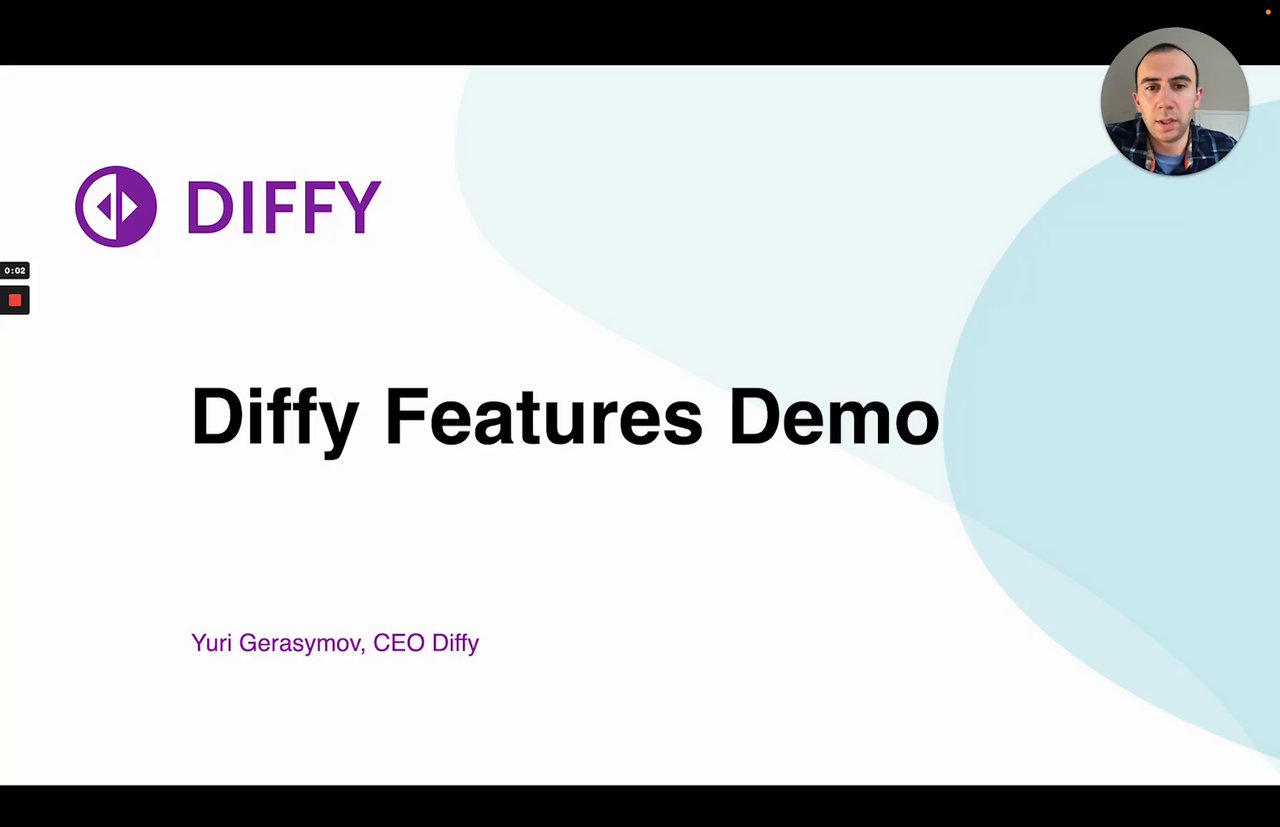 DIFFY

0:02

Diffy Features Demo

Yuri Gerasymov, CEO Diffy